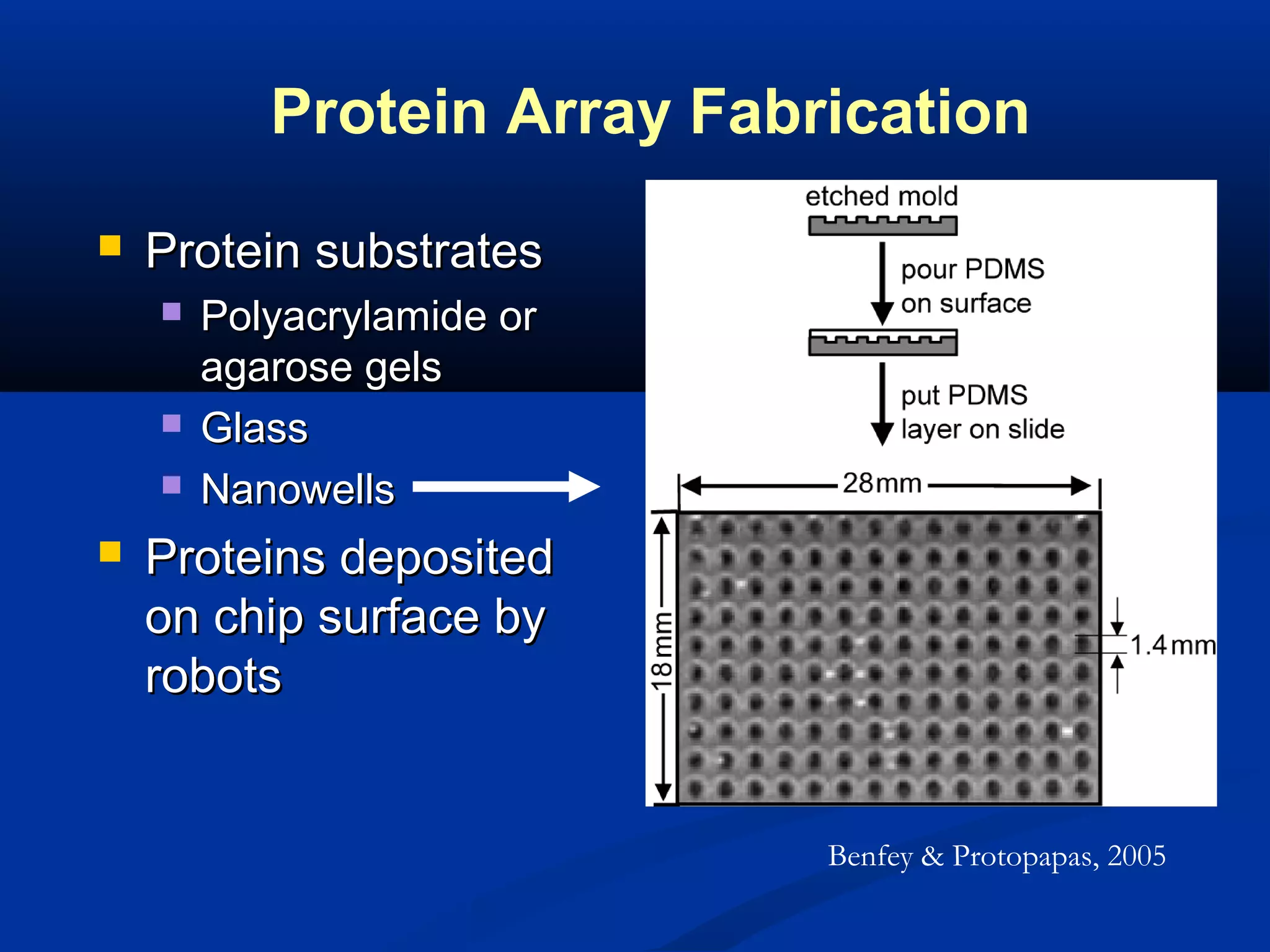 Protein Array Fabrication

Protein substrates

Polyacrylamide or agarose gels

Glass

Nanowells

Proteins deposited on chip surface by robots

etched mold

pour PDMS on surface

put PDMS layer on slide

28mm

18mm

1.4mm

Benfey & Protopapas, 2005